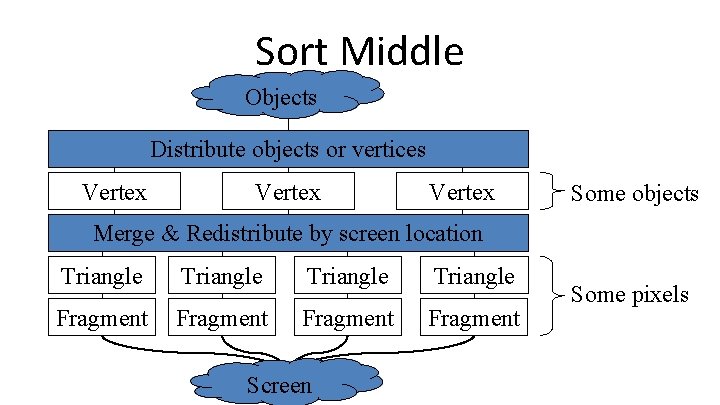 Sort Middle

Objects

Distribute objects or vertices

Vertex
Vertex
Vertex

Some objects

Merge & Redistribute by screen location

Triangle
Triangle
Triangle
Triangle

Fragment
Fragment
Fragment
Fragment

Some pixels

Screen